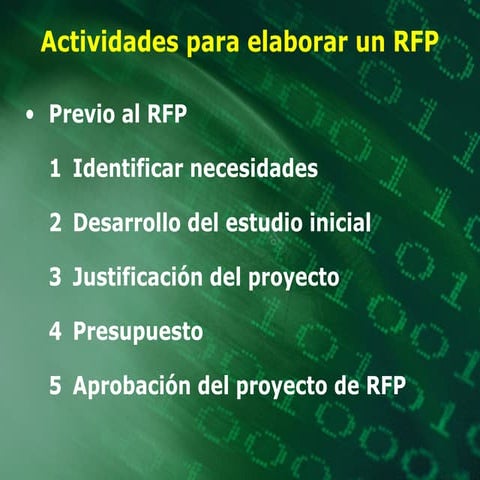 Actividades para elaborar un RFP

• Previo al RFP

1 Identificar necesidades

2 Desarrollo del estudio inicial

3 Justificación del proyecto

4 Presupuesto

5 Aprobación del proyecto de RFP